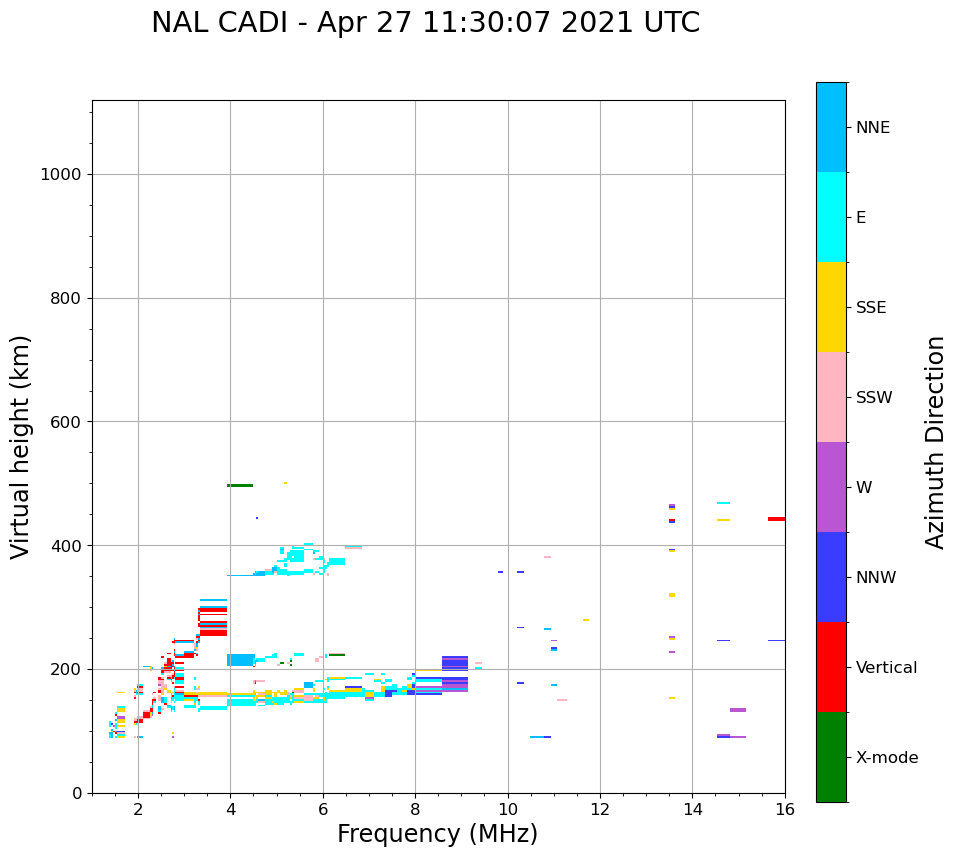 NAL CADI - Apr 27 11:30:07 2021 UTC

Virtual height (km)

1000
800
600
400
200
0

2
4
6
8
10
12
14
16

Frequency (MHz)

NNE
E
SSE
SSW
W
NNW
Vertical
X-mode

Azimuth Direction